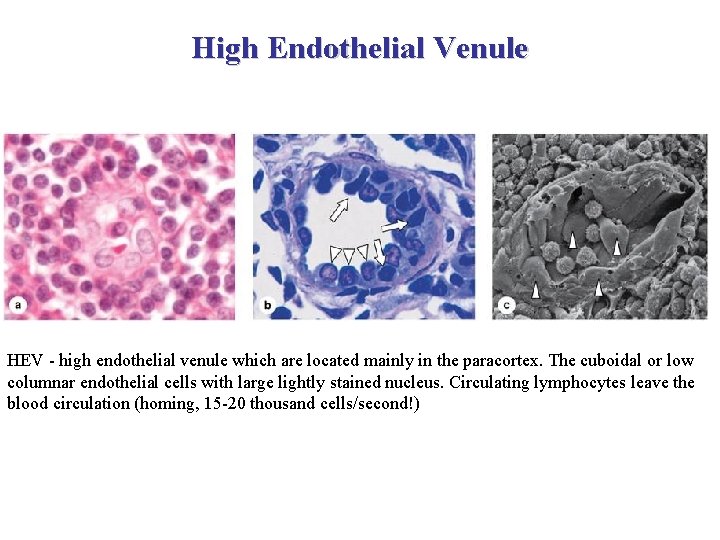 High Endothelial Venule

a

b

c

HEV - high endothelial venule which are located mainly in the paracortex. The cuboidal or low columnar endothelial cells with large lightly stained nucleus. Circulating lymphocytes leave the blood circulation (homing, 15-20 thousand cells/second!)